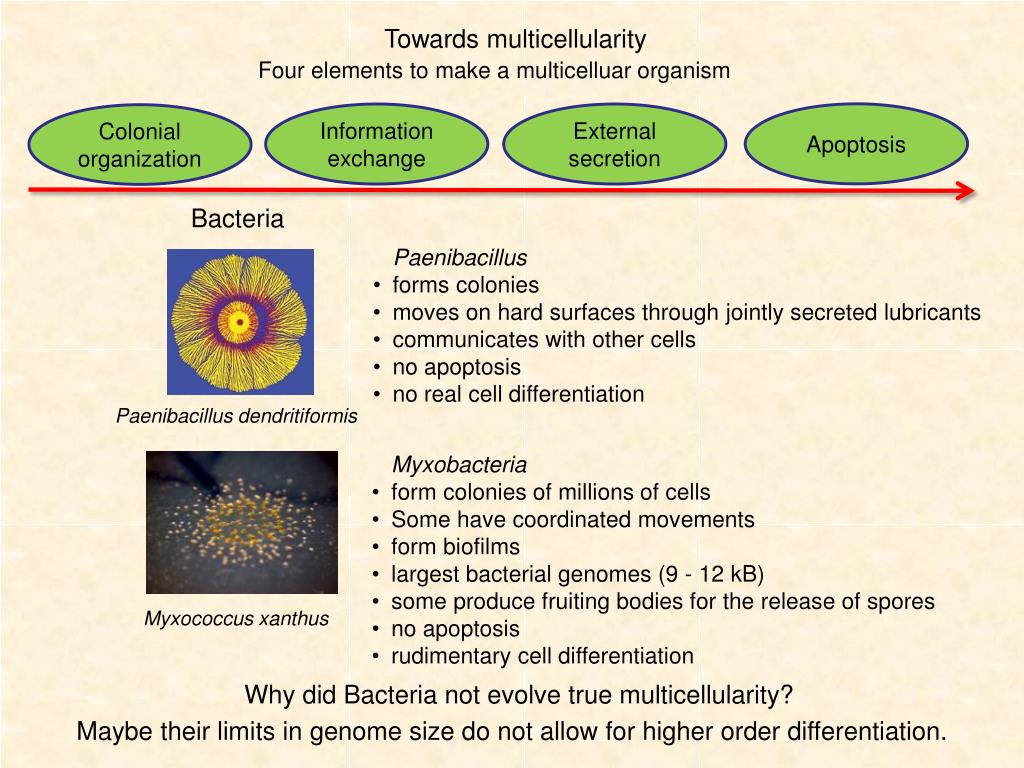 Towards multicellularity
Four elements to make a multicelluar organism

Colonial organization

Information exchange

External secretion

Apoptosis

Bacteria

Paenibacillus dendritiformis

Paenibacillus
• forms colonies
• moves on hard surfaces through jointly secreted lubricants
• communicates with other cells
• no apoptosis
• no real cell differentiation

Myxococcus xanthus

Myxobacteria
• form colonies of millions of cells
• Some have coordinated movements
• form biofilms
• largest bacterial genomes (9 - 12 kB)
• some produce fruiting bodies for the release of spores
• no apoptosis
• rudimentary cell differentiation

Why did Bacteria not evolve true multicellularity?
Maybe their limits in genome size do not allow for higher order differentiation.